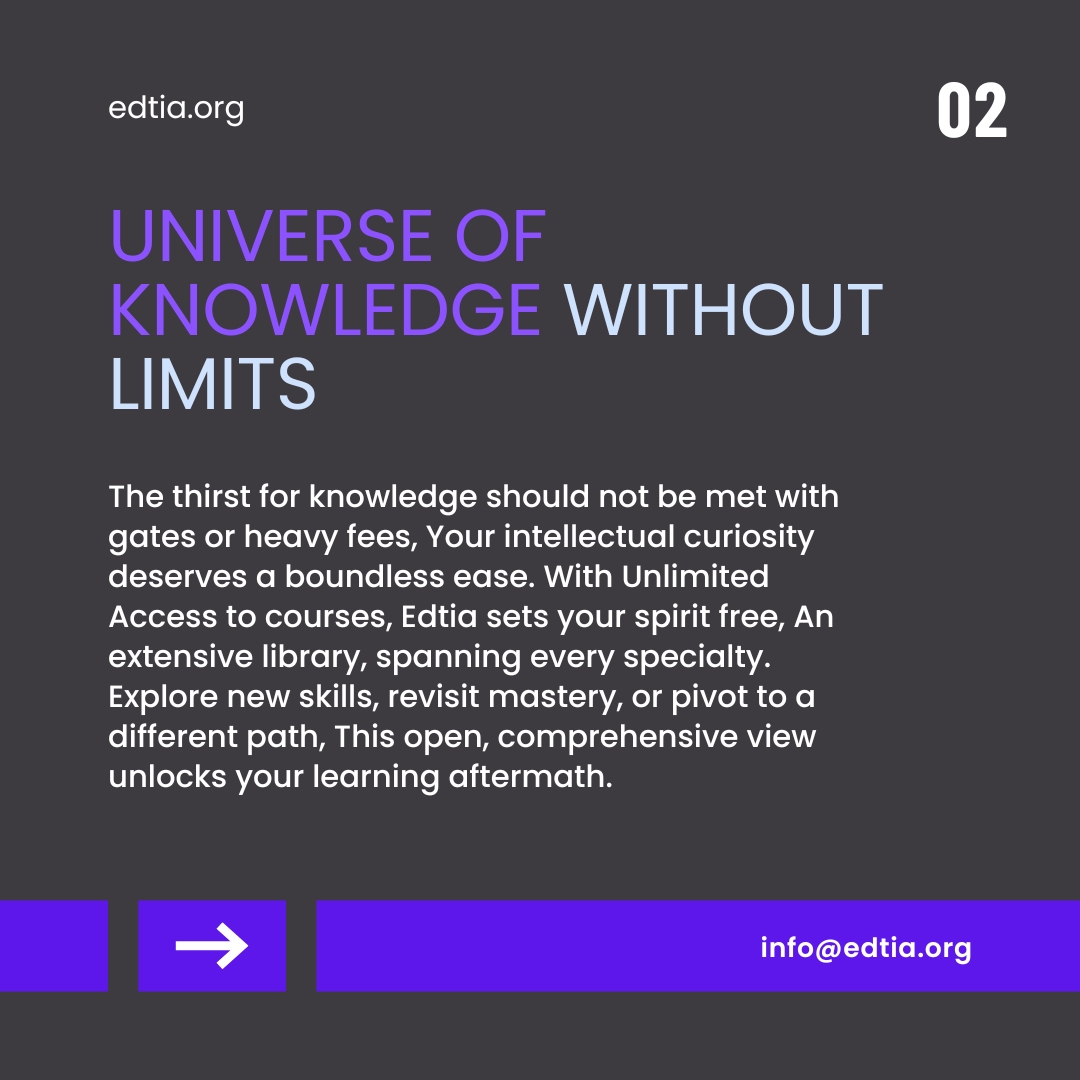 edtia.org

02

UNIVERSE OF KNOWLEDGE WITHOUT LIMITS

The thirst for knowledge should not be met with gates or heavy fees, Your intellectual curiosity deserves a boundless ease. With Unlimited Access to courses, Edtia sets your spirit free, An extensive library, spanning every specialty. Explore new skills, revisit mastery, or pivot to a different path, This open, comprehensive view unlocks your learning aftermath.

info@edtia.org